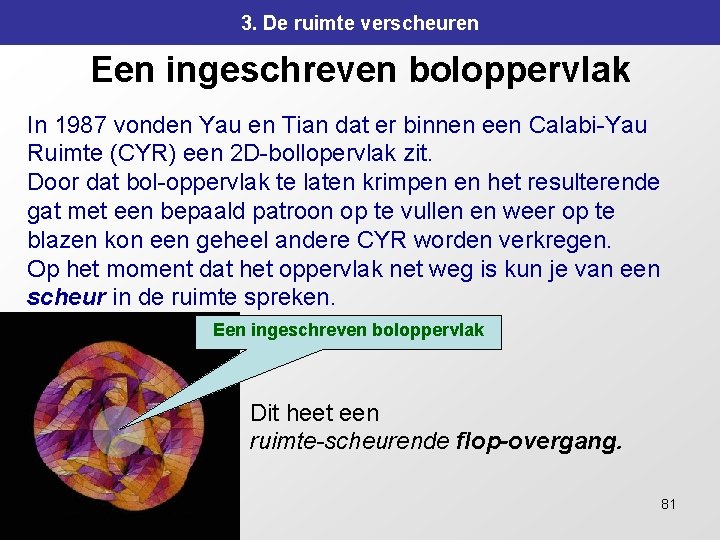 3. De ruimte verscheuren

Een ingeschreven boloppervlak

In 1987 vonden Yau en Tian dat er binnen een Calabi-Yau Ruimte (CYR) een 2D-bollopervlak zit.

Door dat bol-oppervlak te laten krimpen en het resulterende gat met een bepaald patroon op te vullen en weer op te blazen kon een geheel andere CYR worden verkregen.

Op het moment dat het oppervlak net weg is kun je van een scheur in de ruimte spreken.

Een ingeschreven boloppervlak

Dit heet een
ruimte-scheurende flop-overgang.

81